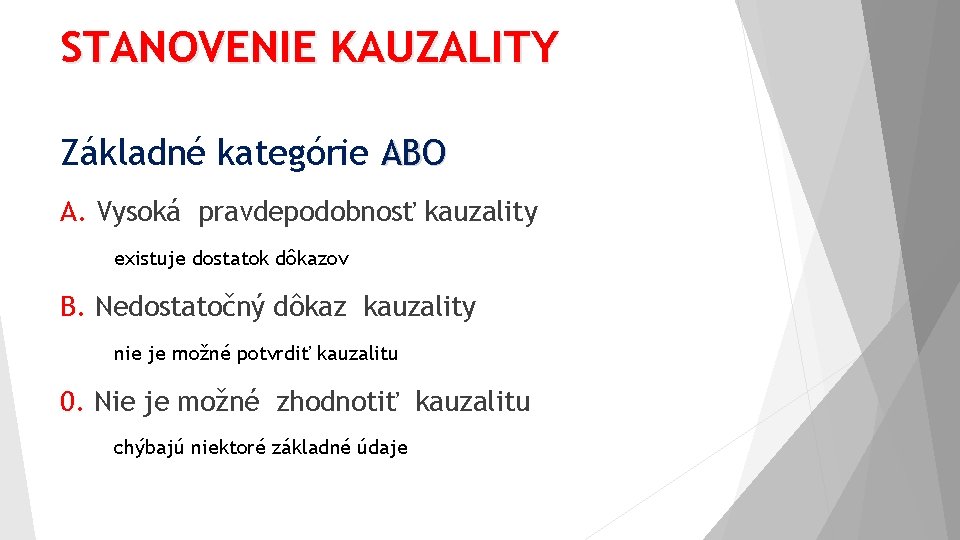 STANOVENIE KAUZALITY

Základné kategórie ABO

A. Vysoká pravdepodobnosť kauzality

existuje dostatok dôkazov

B. Nedostatočný dôkaz kauzality

nie je možné potvrdiť kauzalitu

0. Nie je možné zhodnotiť kauzalitu

chýbajú niektoré základné údaje